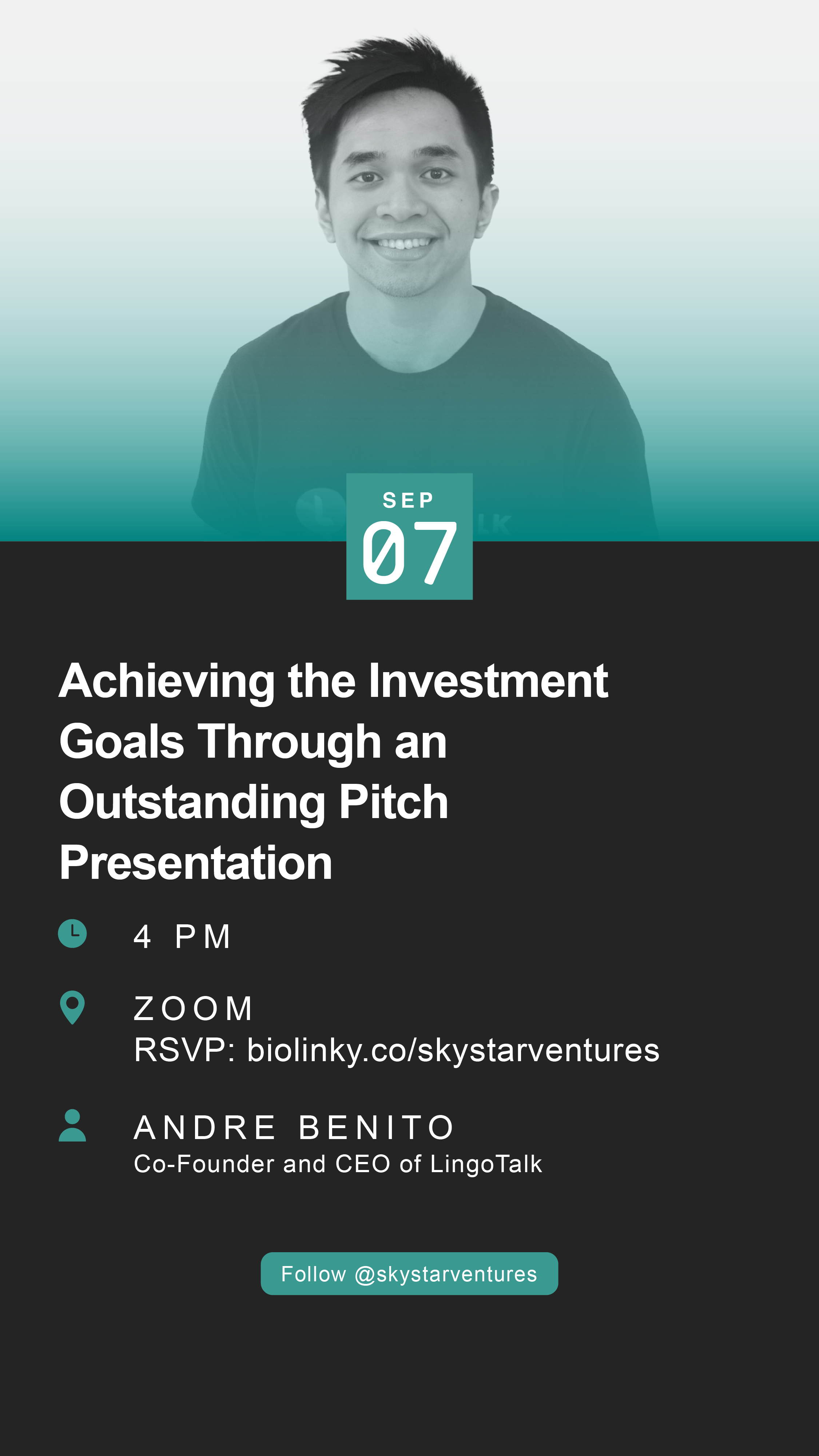 SEP
07

Achieving the Investment Goals Through an Outstanding Pitch Presentation

4 PM

ZOOM
RSVP: biolinky.co/skystarventures

ANDRE BENITO
Co-Founder and CEO of LingoTalk

Follow @skystarventures